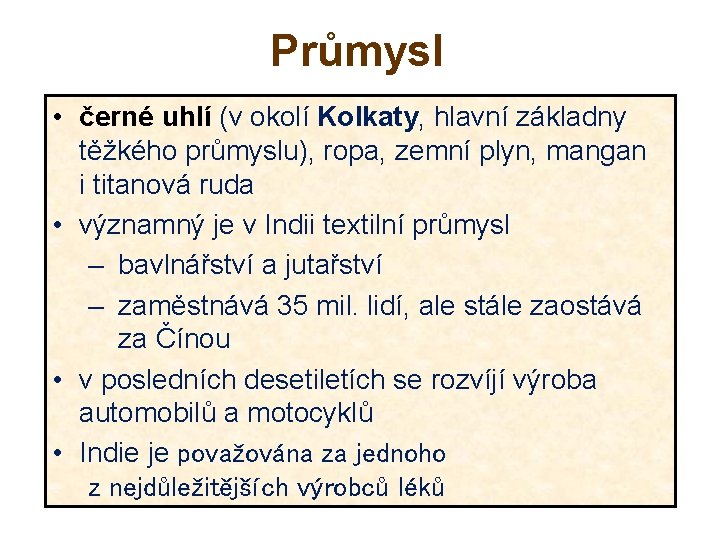 Průmysl

• černé uhlí (v okolí Kolkaty, hlavní základny těžkého průmyslu), ropa, zemní plyn, mangan i titanová ruda
• významný je v Indii textilní průmysl
– bavlnářství a jutařství
– zaměstnává 35 mil. lidí, ale stále zaostává za Čínou
• v posledních desetiletích se rozvíjí výroba automobilů a motocyklů
• Indie je považována za jednoho z nejdůležitějších výrobců léků